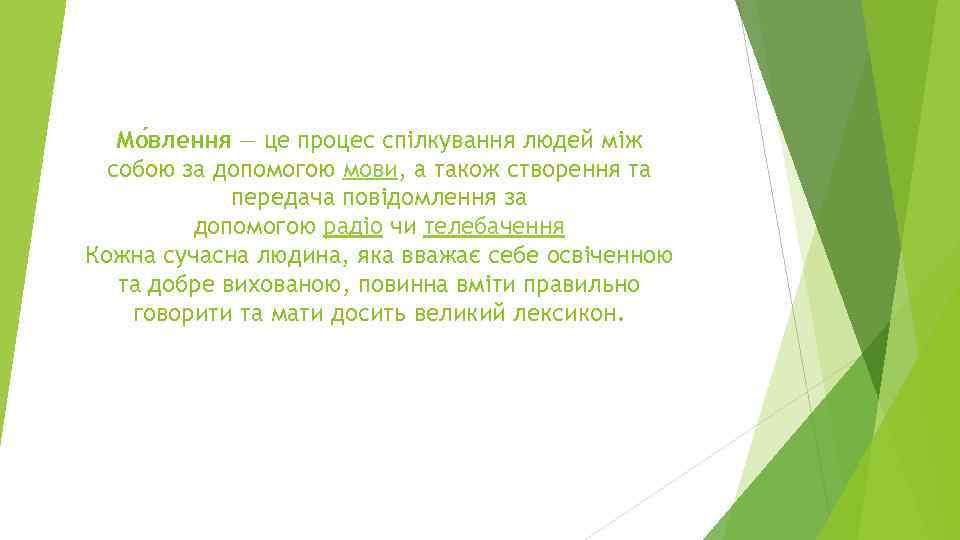 Мо́влення — це процес спілкування людей між собою за допомогою мови, а також створення та передача повідомлення за допомогою радіо чи телебачення
Кожна сучасна людина, яка вважає себе освіченною та добре вихованою, повинна вміти правильно говорити та мати досить великий лексикон.